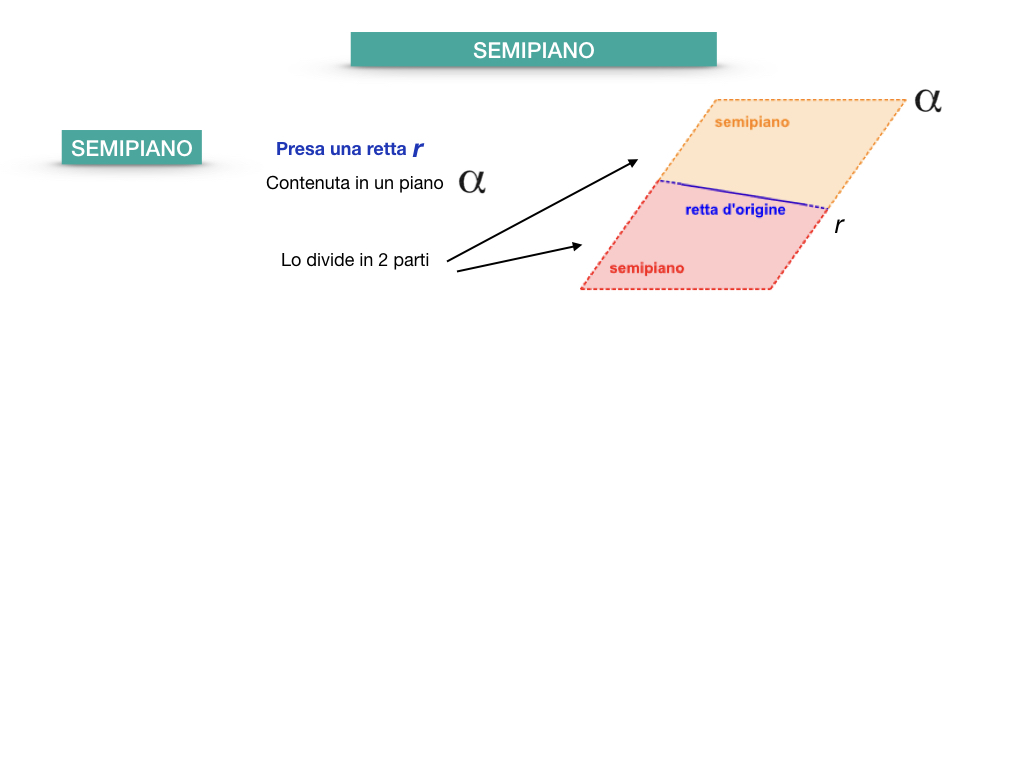 SEMIPIANO

SEMIPIANO

Presa una retta $r$

Contenuta in un piano $\alpha$

Lo divide in 2 parti

$\alpha$

semipiano

retta d'origine

$r$

semipiano